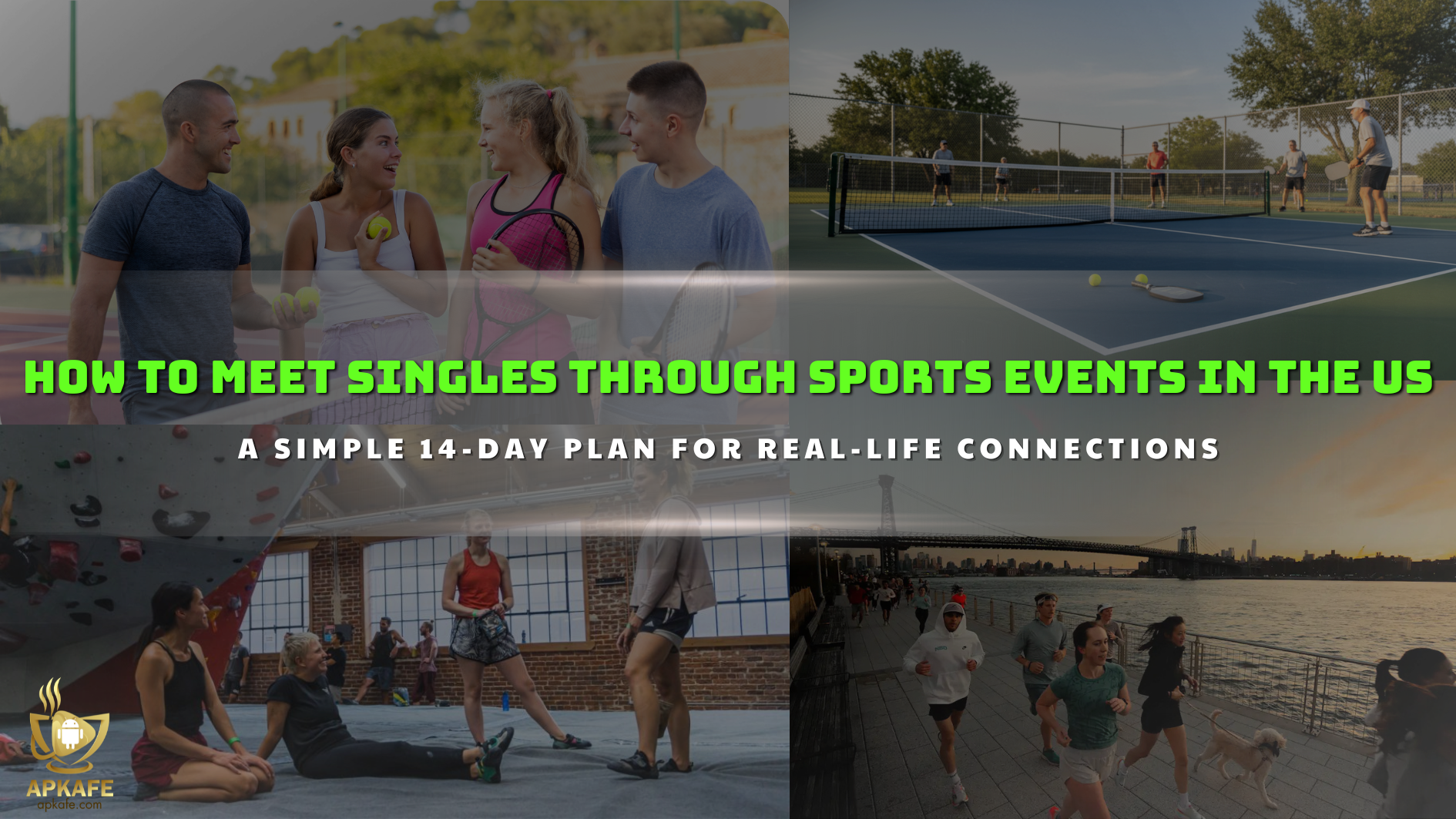 HOW TO MEET SINGLES THROUGH SPORTS EVENTS IN THE US

A SIMPLE 14-DAY PLAN FOR REAL-LIFE CONNECTIONS

APKAFE
apkafe.com